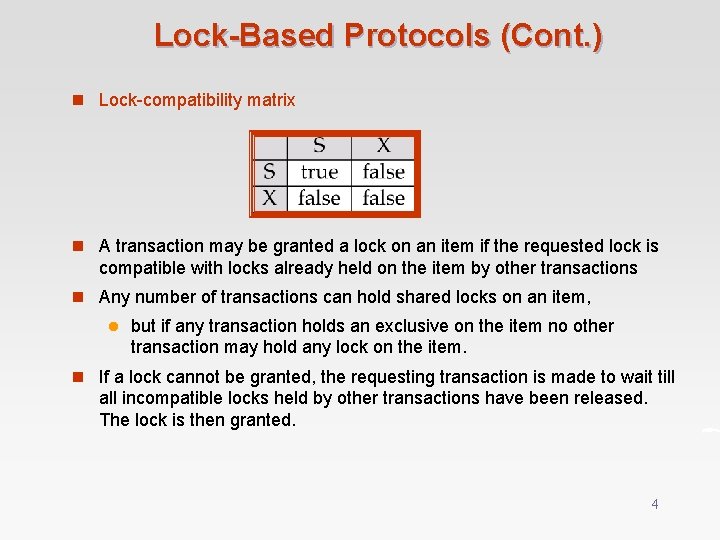 Lock-Based Protocols (Cont.)

Lock-compatibility matrix

| | S | X |
|---|---|---|
| S | true | false |
| X | false | false |

A transaction may be granted a lock on an item if the requested lock is compatible with locks already held on the item by other transactions

Any number of transactions can hold shared locks on an item,

but if any transaction holds an exclusive on the item no other transaction may hold any lock on the item.

If a lock cannot be granted, the requesting transaction is made to wait till all incompatible locks held by other transactions have been released. The lock is then granted.

4